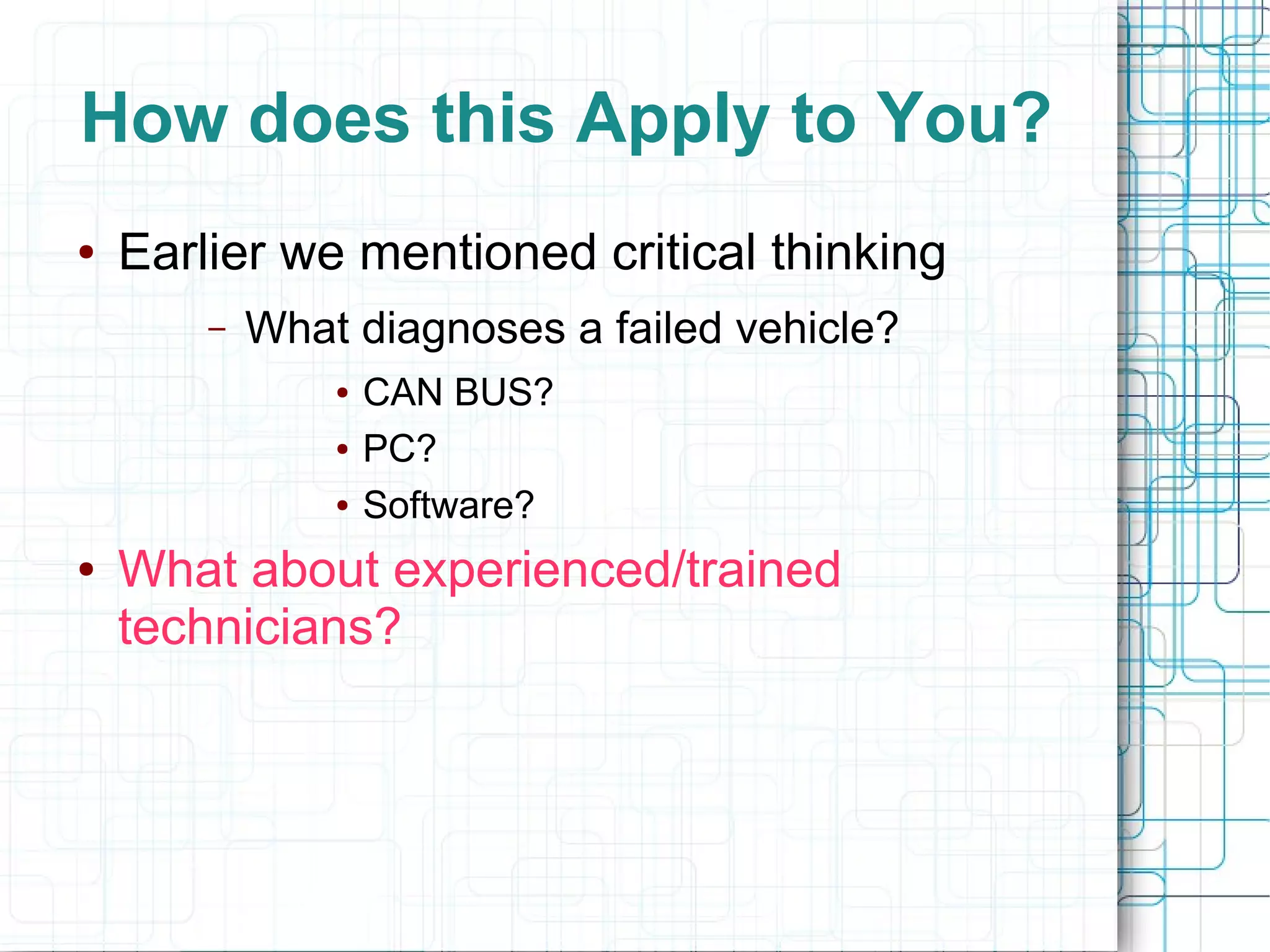 How does this Apply to You?

• Earlier we mentioned critical thinking

– What diagnoses a failed vehicle?

• CAN BUS?

• PC?

• Software?

• What about experienced/trained technicians?